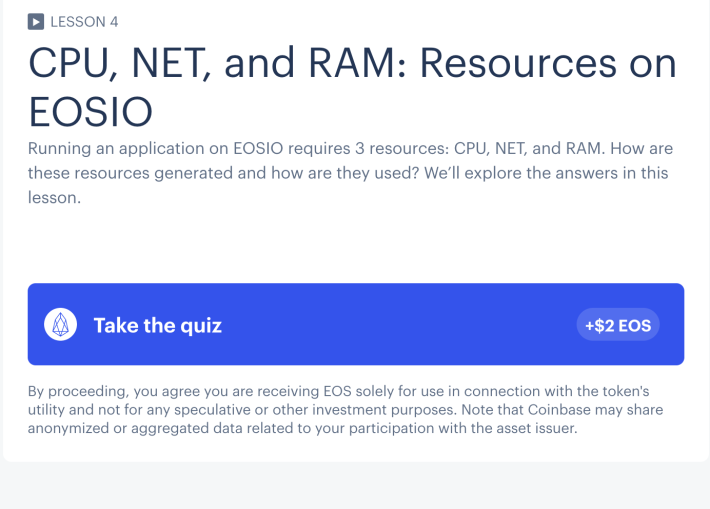 LESSON 4

CPU, NET, and RAM: Resources on EOSIO

Running an application on EOSIO requires 3 resources: CPU, NET, and RAM. How are these resources generated and how are they used? We'll explore the answers in this lesson.

Take the quiz

+$2 EOS

By proceeding, you agree you are receiving EOS solely for use in connection with the token's utility and not for any speculative or other investment purposes. Note that Coinbase may share anonymized or aggregated data related to your participation with the asset issuer.